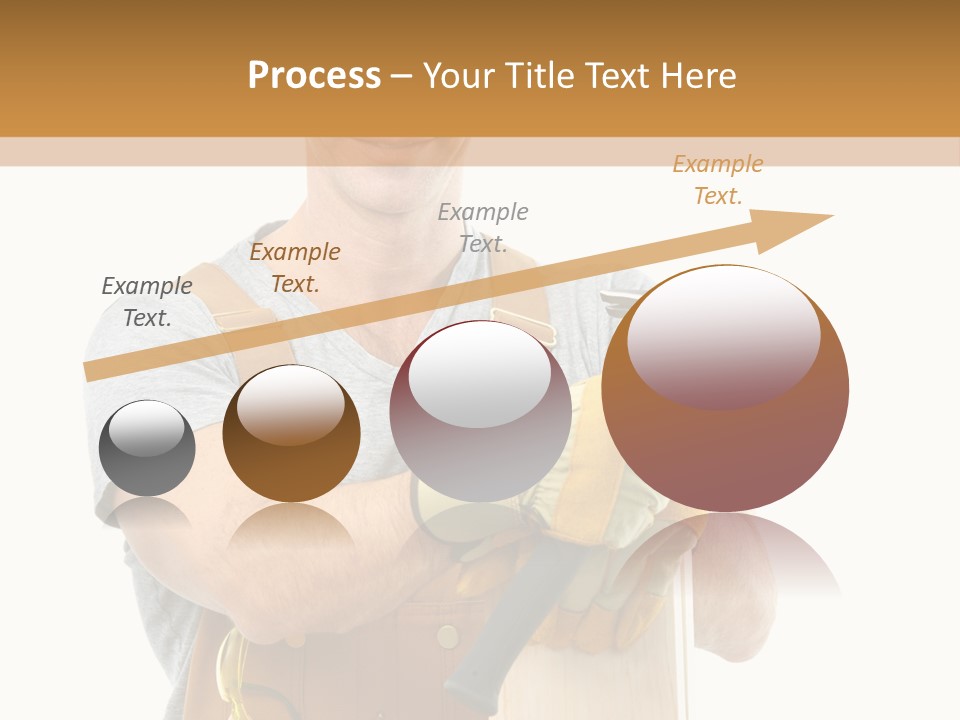 Process – Your Title Text Here

Example Text.

Example Text.

Example Text.

Example Text.